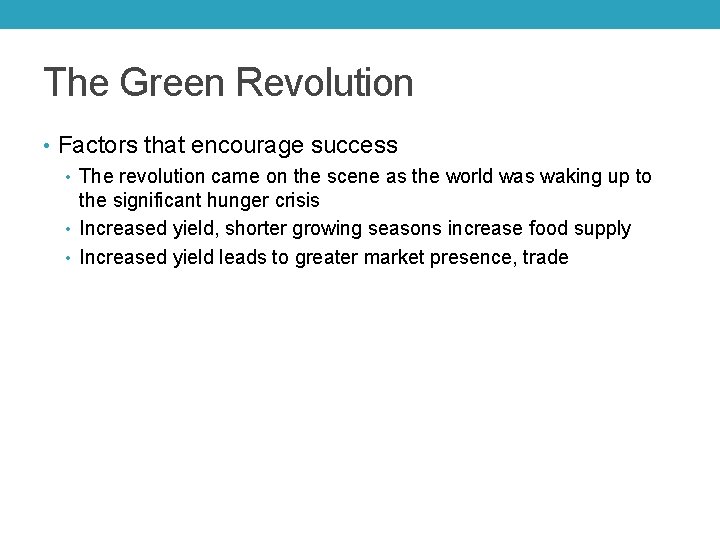 The Green Revolution

• Factors that encourage success
  • The revolution came on the scene as the world was waking up to the significant hunger crisis
  • Increased yield, shorter growing seasons increase food supply
  • Increased yield leads to greater market presence, trade